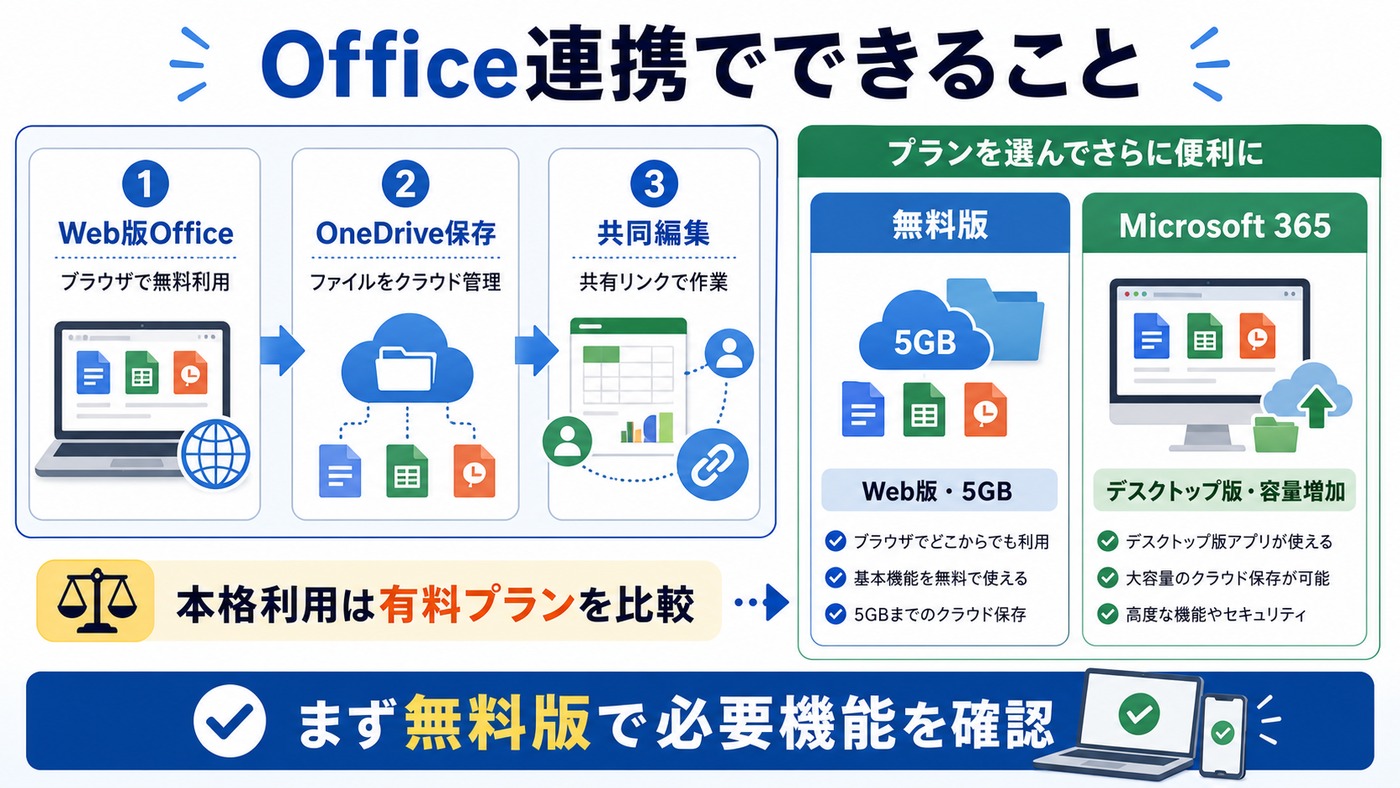 Office連携でできること

1
Web版Office
ブラウザで無料利用

2
OneDrive保存
ファイルをクラウド管理

3
共同編集
共有リンクで作業

本格利用は有料プランを比較

プランを選んでさらに便利に

無料版
5GB
Web版・5GB
ブラウザでどこからでも利用
基本機能を無料で使える
5GBまでのクラウド保存

Microsoft 365
デスクトップ版・容量増加
デスクトップ版アプリが使える
大容量のクラウド保存が可能
高度な機能やセキュリティ

まず無料版で必要機能を確認